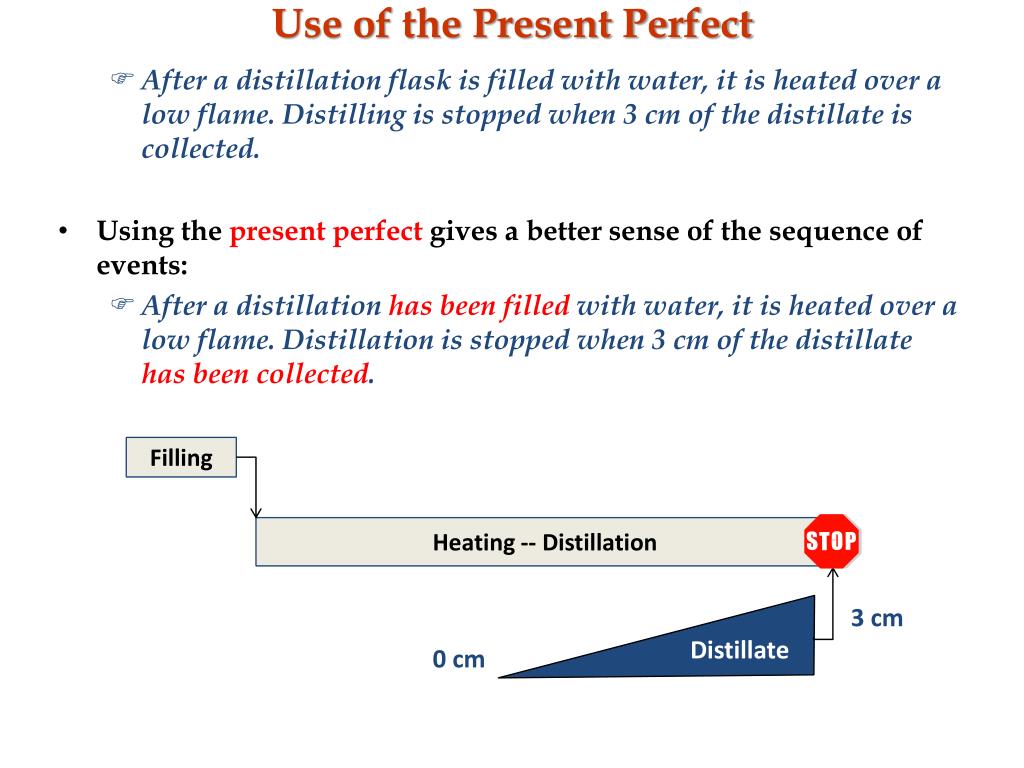 Use of the Present Perfect

☞ After a distillation flask is filled with water, it is heated over a low flame. Distilling is stopped when 3 cm of the distillate is collected.

• Using the present perfect gives a better sense of the sequence of events:

☞ After a distillation has been filled with water, it is heated over a low flame. Distillation is stopped when 3 cm of the distillate has been collected.

Filling

Heating -- Distillation

STOP

3 cm

0 cm

Distillate